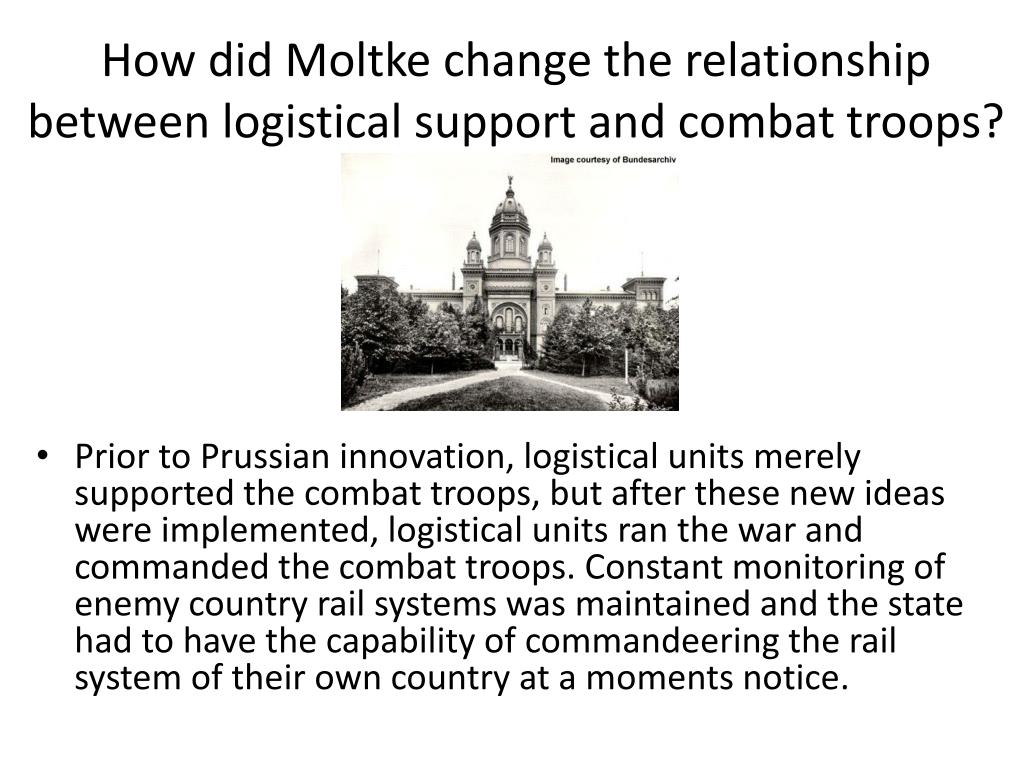 How did Moltke change the relationship between logistical support and combat troops?

Image courtesy of Bundesarchiv

• Prior to Prussian innovation, logistical units merely supported the combat troops, but after these new ideas were implemented, logistical units ran the war and commanded the combat troops. Constant monitoring of enemy country rail systems was maintained and the state had to have the capability of commandeering the rail system of their own country at a moments notice.